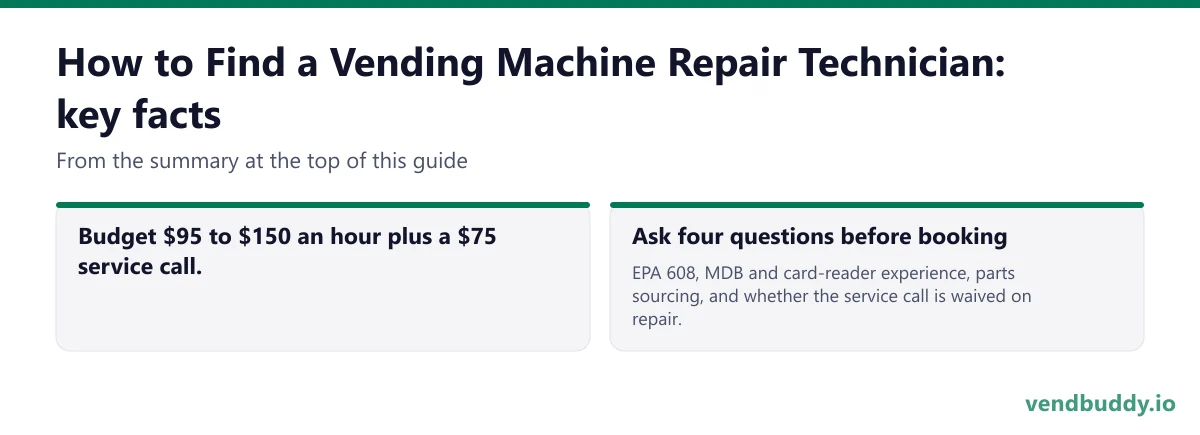 How to Find a Vending Machine Repair Technician: key facts

From the summary at the top of this guide

Budget $95 to $150 an hour plus a $75 service call.

Ask four questions before booking

EPA 608, MDB and card-reader experience, parts sourcing, and whether the service call is waived on repair.

vendbuddy.io